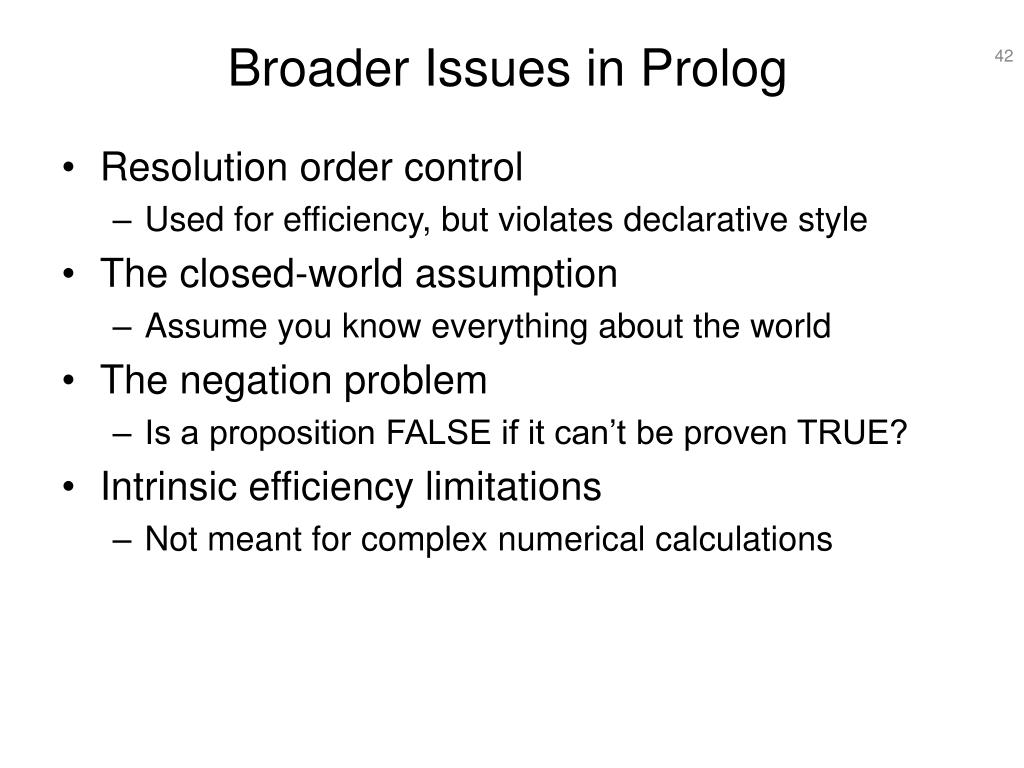 Broader Issues in Prolog

42

• Resolution order control
– Used for efficiency, but violates declarative style
• The closed-world assumption
– Assume you know everything about the world
• The negation problem
– Is a proposition FALSE if it can’t be proven TRUE?
• Intrinsic efficiency limitations
– Not meant for complex numerical calculations